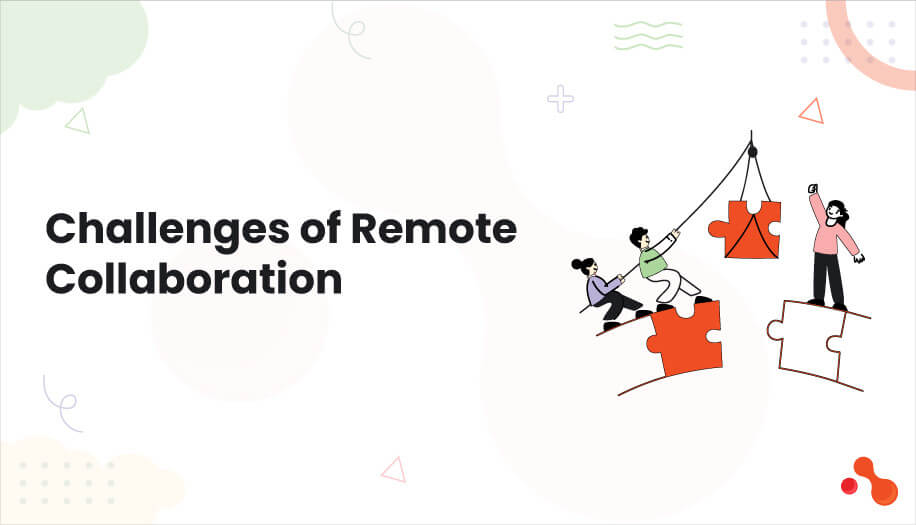 Challenges of Remote Collaboration